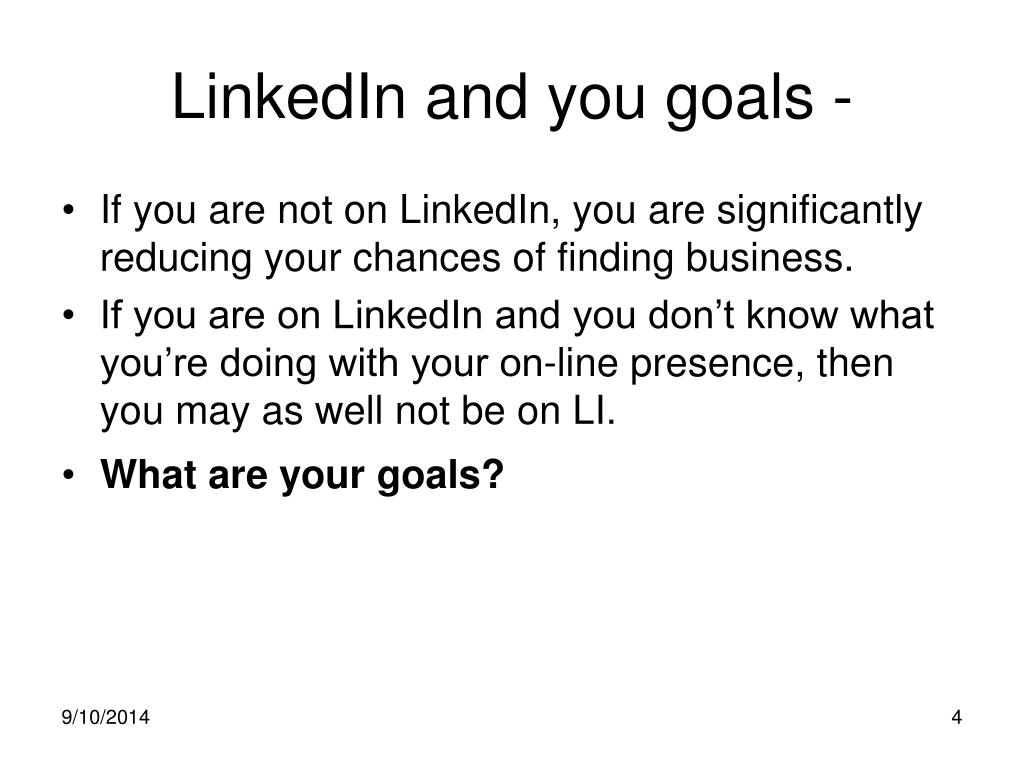 LinkedIn and you goals -

• If you are not on LinkedIn, you are significantly reducing your chances of finding business.
• If you are on LinkedIn and you don’t know what you’re doing with your on-line presence, then you may as well not be on LI.
• **What are your goals?**

9/10/2014

4